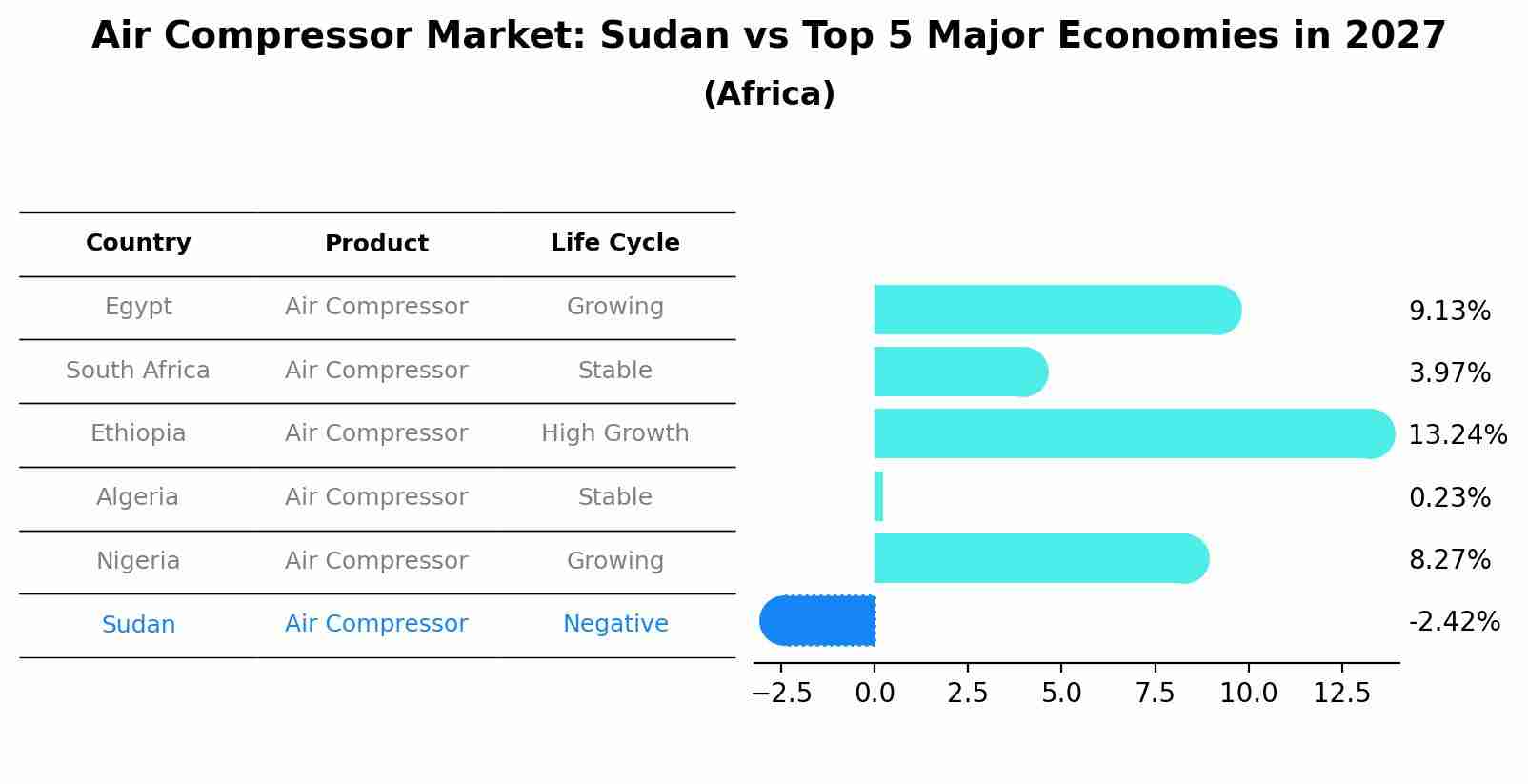 Air Compressor Market: Sudan vs Top 5 Major Economies in 2027
(Africa)

| Country | Product | Life Cycle |
|---|---|---|
| Egypt | Air Compressor | Growing |
| South Africa | Air Compressor | Stable |
| Ethiopia | Air Compressor | High Growth |
| Algeria | Air Compressor | Stable |
| Nigeria | Air Compressor | Growing |
| Sudan | Air Compressor | Negative |

9.13%
3.97%
13.24%
0.23%
8.27%
-2.42%

−2.5 0.0 2.5 5.0 7.5 10.0 12.5